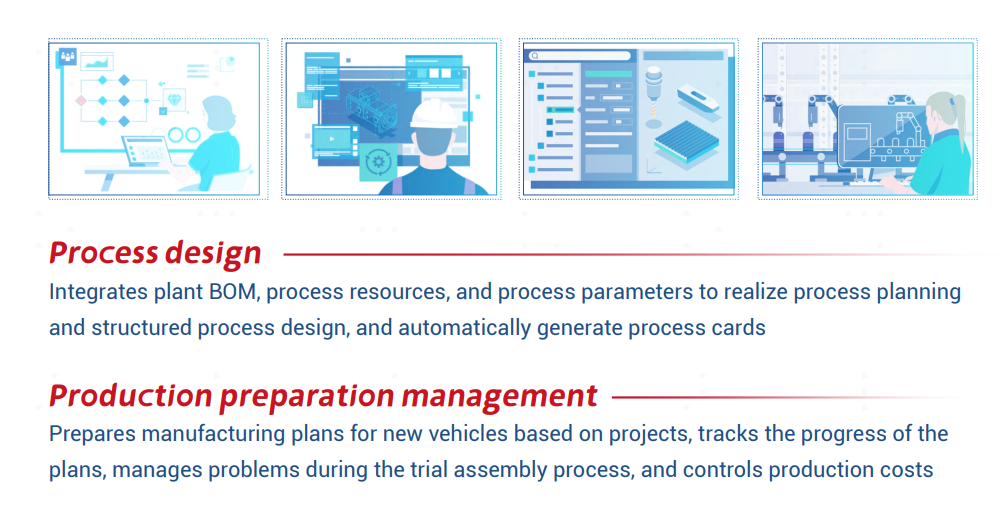 Process design

Integrates plant BOM, process resources, and process parameters to realize process planning and structured process design, and automatically generate process cards

Production preparation management

Prepares manufacturing plans for new vehicles based on projects, tracks the progress of the plans, manages problems during the trial assembly process, and controls production costs